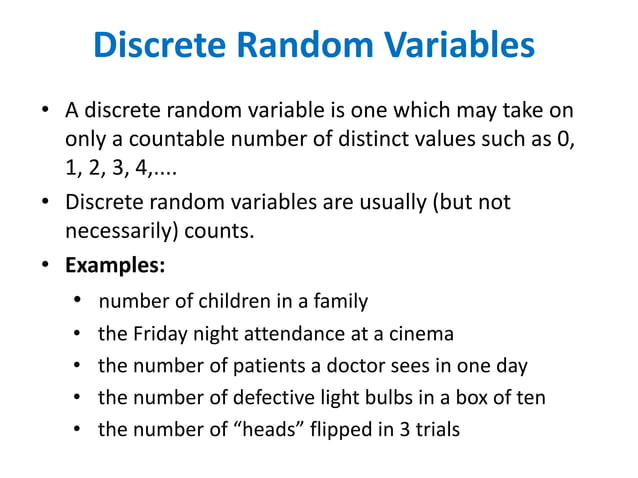 Discrete Random Variables

• A discrete random variable is one which may take on only a countable number of distinct values such as 0, 1, 2, 3, 4,....
• Discrete random variables are usually (but not necessarily) counts.
• Examples:
  • number of children in a family
  • the Friday night attendance at a cinema
  • the number of patients a doctor sees in one day
  • the number of defective light bulbs in a box of ten
  • the number of “heads” flipped in 3 trials